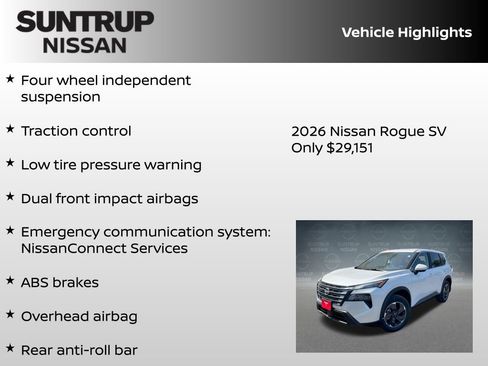 SUNTRUP NISSAN

Vehicle Highlights

★ Four wheel independent suspension

★ Traction control

★ Low tire pressure warning

★ Dual front impact airbags

★ Emergency communication system: NissanConnect Services

★ ABS brakes

★ Overhead airbag

★ Rear anti-roll bar

2026 Nissan Rogue SV
Only $29,151